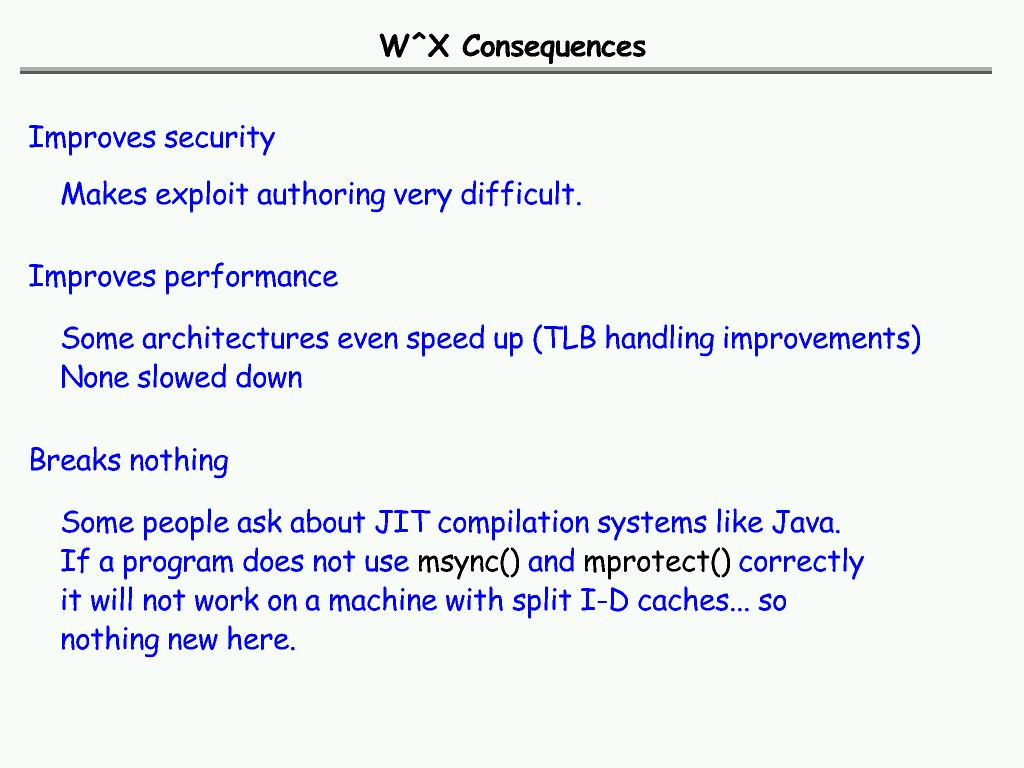 W^X Consequences

Improves security

Makes exploit authoring very difficult.

Improves performance

Some architectures even speed up (TLB handling improvements)
None slowed down

Breaks nothing

Some people ask about JIT compilation systems like Java. If a program does not use msync() and mprotect() correctly it will not work on a machine with split I-D caches... so nothing new here.